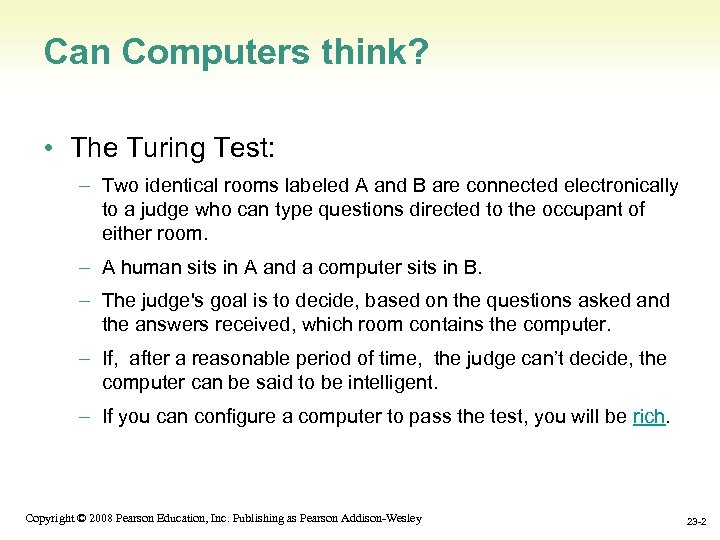 Can Computers think?

• The Turing Test:

– Two identical rooms labeled A and B are connected electronically to a judge who can type questions directed to the occupant of either room.

– A human sits in A and a computer sits in B.

– The judge's goal is to decide, based on the questions asked and the answers received, which room contains the computer.

– If, after a reasonable period of time, the judge can't decide, the computer can be said to be intelligent.

– If you can configure a computer to pass the test, you will be rich.

Copyright © 2008 Pearson Education, Inc. Publishing as Pearson Addison-Wesley

23-2